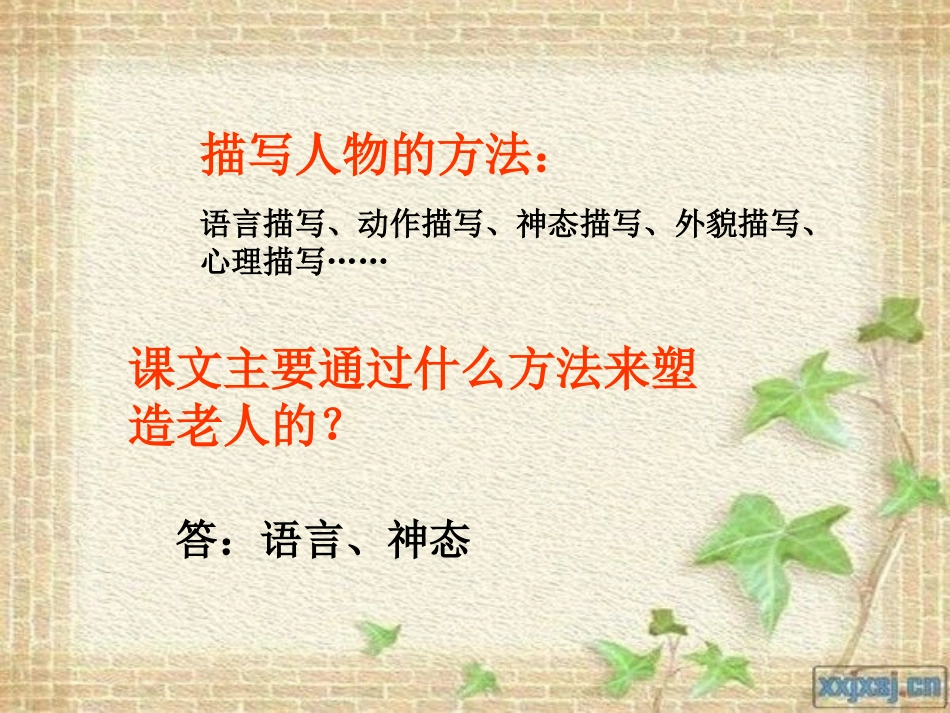 描写人物的方法：

语言描写、动作描写、神态描写、外貌描写、心理描写……

课文主要通过什么方法来塑造老人的？

答：语言、神态

xxjxsj.cn